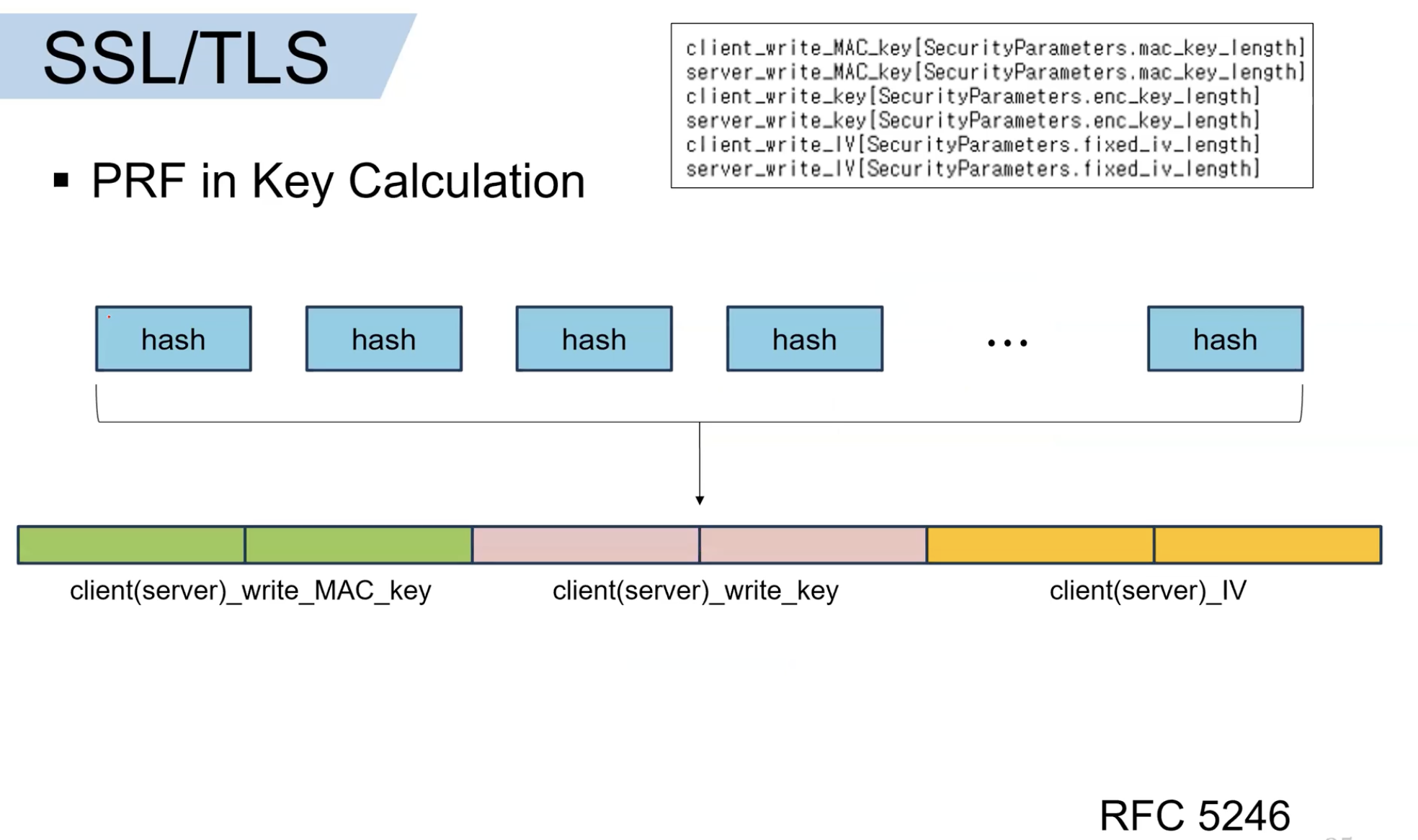 SSL/TLS

client_write_MAC_key[SecurityParameters.mac_key_length]
server_write_MAC_key[SecurityParameters.mac_key_length]
client_write_key[SecurityParameters.enc_key_length]
server_write_key[SecurityParameters.enc_key_length]
client_write_IV[SecurityParameters.fixed_iv_length]
server_write_IV[SecurityParameters.fixed_iv_length]

▪ PRF in Key Calculation

hash hash hash hash ... hash

client(server)_write_MAC_key client(server)_write_key client(server)_IV

RFC 5246